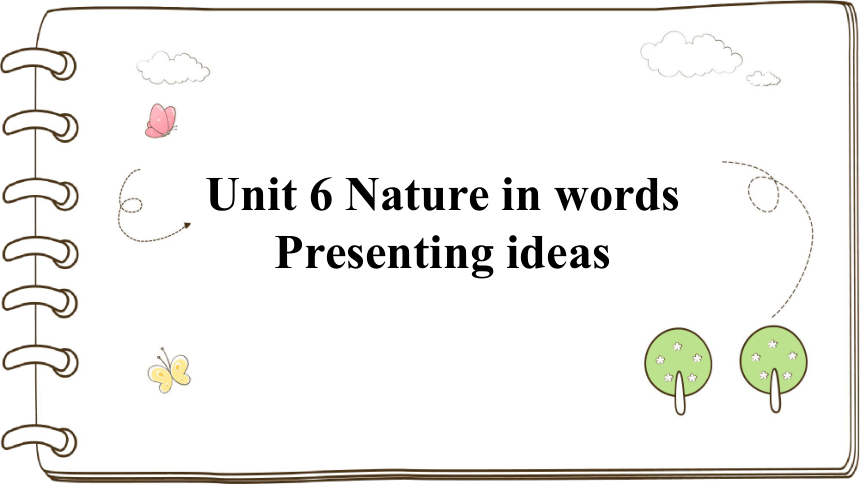 Unit 6 Nature in words
Presenting ideas